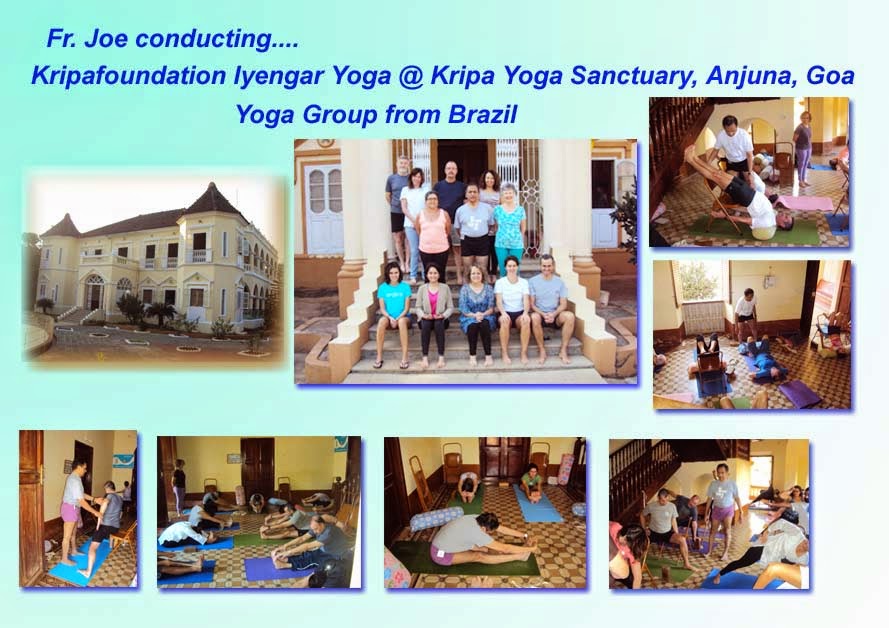 Fr. Joe conducting....

Kripafoundation Iyengar Yoga @ Kripa Yoga Sanctuary, Anjuna, Goa

Yoga Group from Brazil